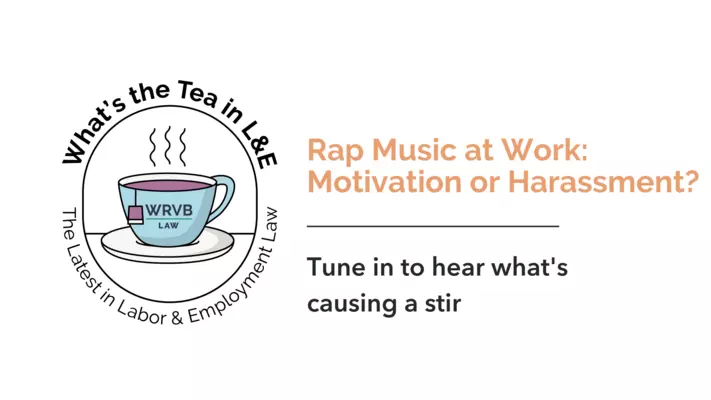 What's the Tea in L&E

WRVB
LAW

The Latest in Labor & Employment Law

Rap Music at Work: Motivation or Harassment?

Tune in to hear what's causing a stir